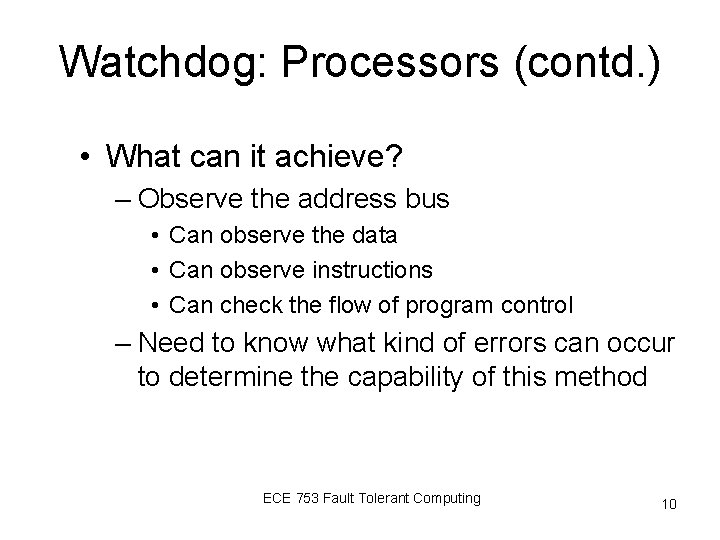 Watchdog: Processors (contd.)

• What can it achieve?
– Observe the address bus
• Can observe the data
• Can observe instructions
• Can check the flow of program control
– Need to know what kind of errors can occur to determine the capability of this method

ECE 753 Fault Tolerant Computing

10